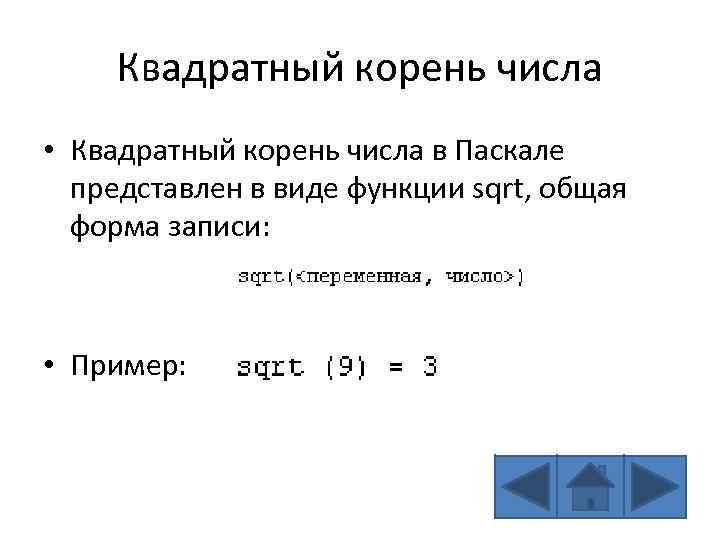 Квадратный корень числа

• Квадратный корень числа в Паскале представлен в виде функции sqrt, общая форма записи:

sqrt(<переменная, число>)

• Пример: sqrt (9) = 3